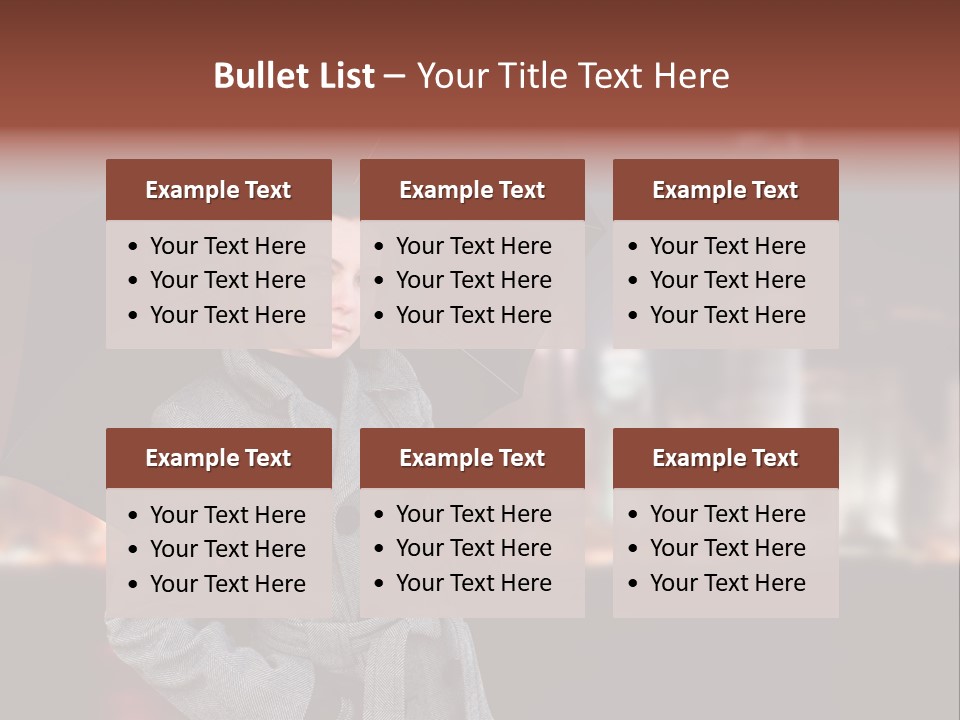 Bullet List – Your Title Text Here

Example Text
• Your Text Here
• Your Text Here
• Your Text Here

Example Text
• Your Text Here
• Your Text Here
• Your Text Here

Example Text
• Your Text Here
• Your Text Here
• Your Text Here

Example Text
• Your Text Here
• Your Text Here
• Your Text Here

Example Text
• Your Text Here
• Your Text Here
• Your Text Here

Example Text
• Your Text Here
• Your Text Here
• Your Text Here